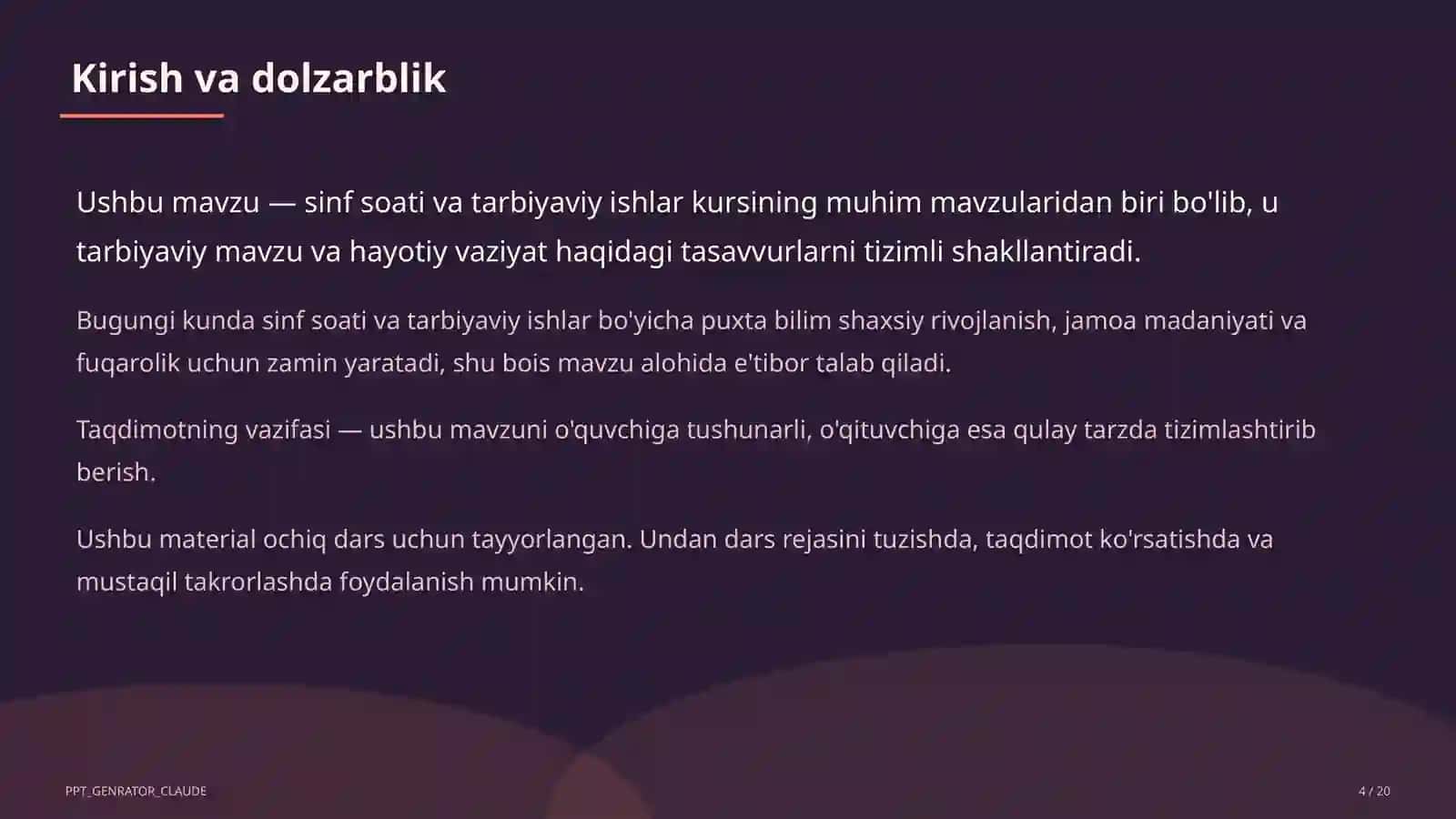 Kirish va dolzarblik

Ushbu mavzu — sinf soati va tarbiyaviy ishlar kursining muhim mavzularidan biri bo'lib, u tarbiyaviy mavzu va hayotiy vaziyat haqidagi tasavvurlarni tizimli shakllantiradi.

Bugungi kunda sinf soati va tarbiyaviy ishlar bo'yicha puxta bilim shaxsiy rivojlanish, jamoa madaniyati va fuqarolik uchun zamin yaratadi, shu bois mavzu alohida e'tibor talab qiladi.

Taqdimotning vazifasi — ushbu mavzuni o'quvchiga tushunarli, o'qituvchiga esa qulay tarzda tizimlashtirib berish.

Ushbu material ochiq dars uchun tayyorlangan. Undan dars rejasini tuzishda, taqdimot ko'rsatishda va mustaqil takrorlashda foydalanish mumkin.

PPT_GENRATOR_CLAUDE

4 / 20